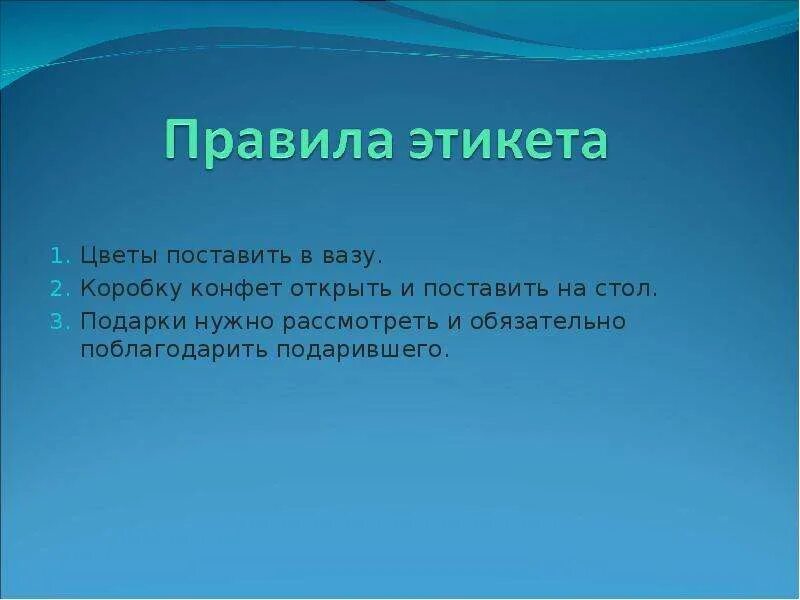 Правила этикета

1. Цветы поставить в вазу.
2. Коробку конфет открыть и поставить на стол.
3. Подарки нужно рассмотреть и обязательно поблагодарить подарившего.